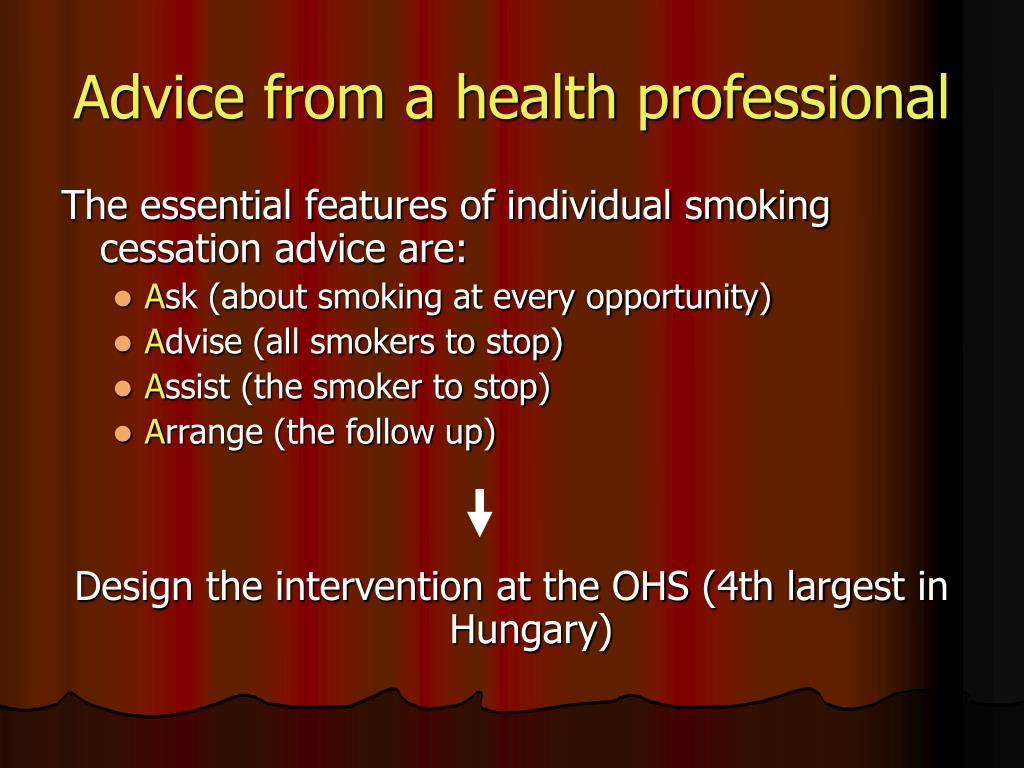 Advice from a health professional

The essential features of individual smoking cessation advice are:

- Ask (about smoking at every opportunity)
- Advise (all smokers to stop)
- Assist (the smoker to stop)
- Arrange (the follow up)

Design the intervention at the OHS (4th largest in Hungary)